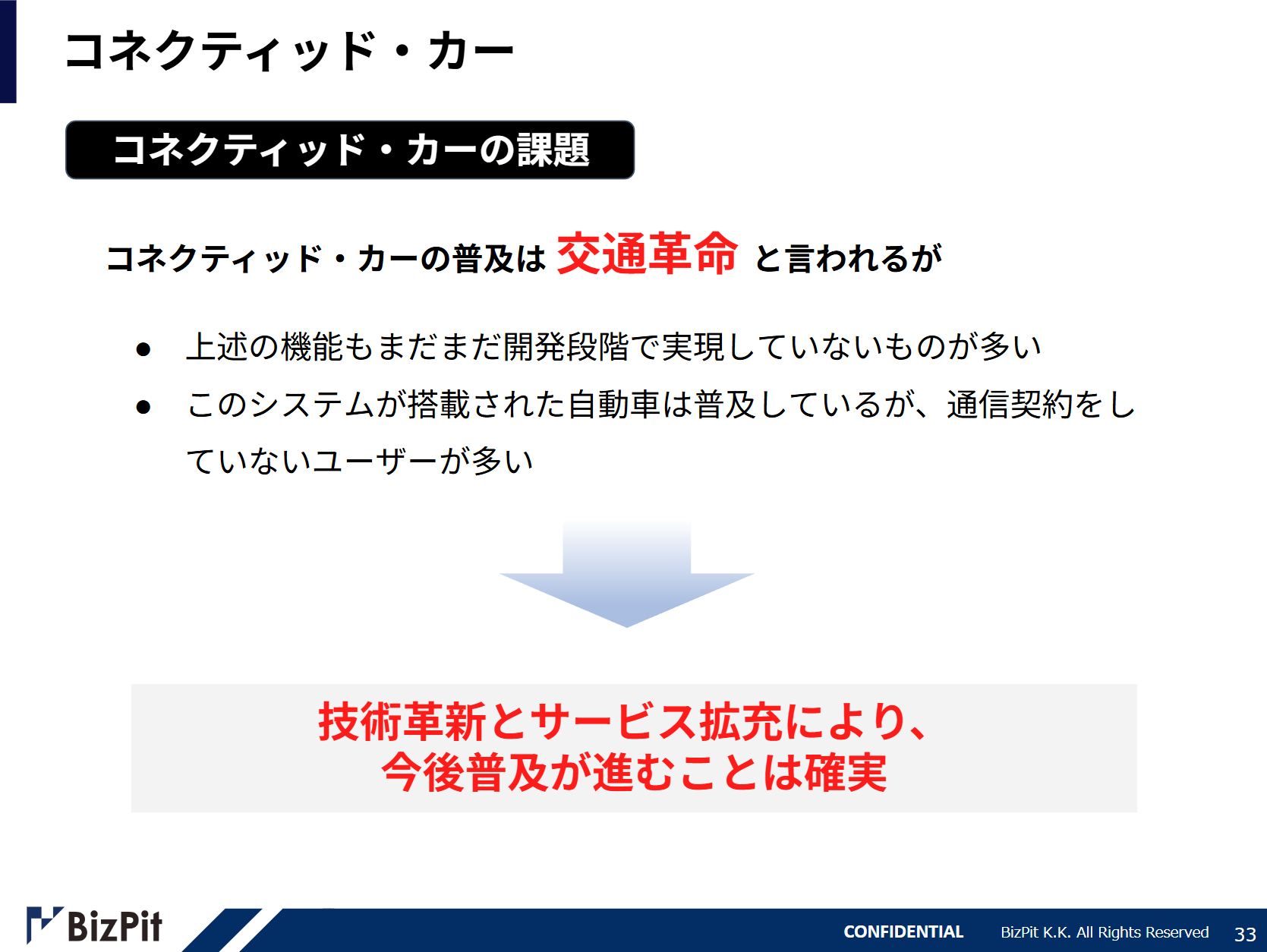 コネクティッド・カー

コネクティッド・カーの課題

コネクティッド・カーの普及は 交通革命 と言われるが

● 上述の機能もまだまだ開発段階で実現していないものが多い
● このシステムが搭載された自動車は普及しているが、通信契約をしていないユーザーが多い

技術革新とサービス拡充により、
今後普及が進むことは確実

BizPit

CONFIDENTIAL BizPit K.K. All Rights Reserved 33